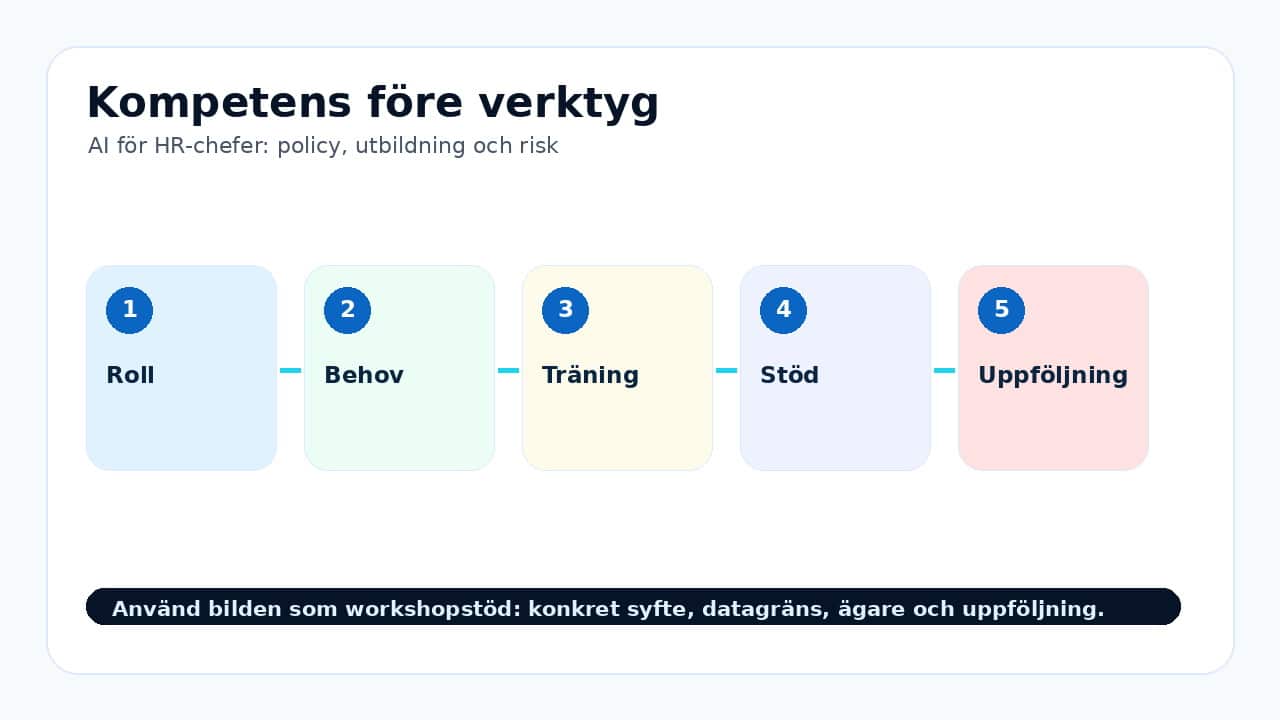 Kompetens före verktyg

AI för HR-chefer: policy, utbildning och risk

1
Roll

2
Behov

3
Träning

4
Stöd

5
Uppföljning

Använd bilden som workshopstöd: konkret syfte, datagräns, ägare och uppföljning.